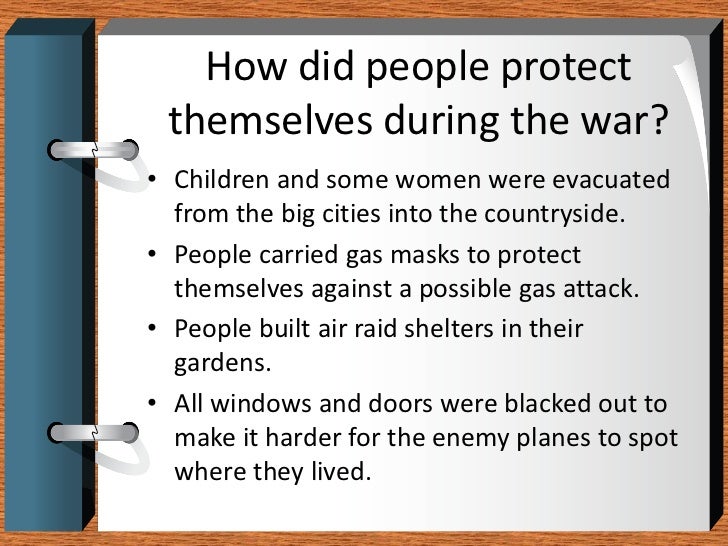 How did people protect themselves during the war?

• Children and some women were evacuated from the big cities into the countryside.
• People carried gas masks to protect themselves against a possible gas attack.
• People built air raid shelters in their gardens.
• All windows and doors were blacked out to make it harder for the enemy planes to spot where they lived.